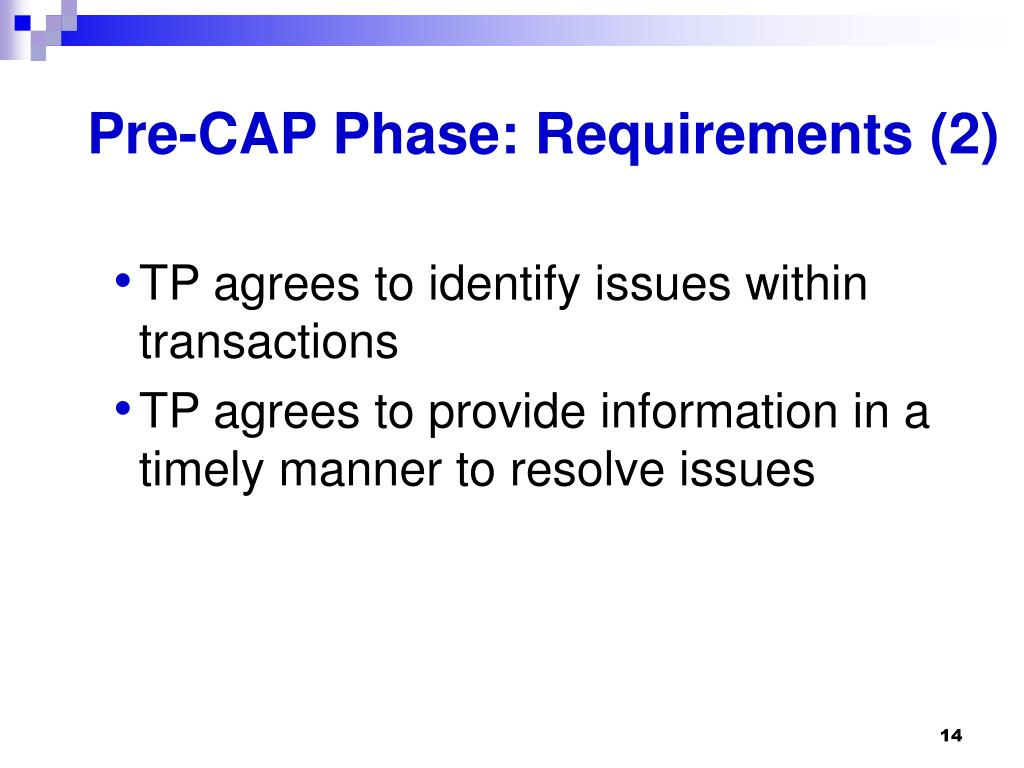 Pre-CAP Phase: Requirements (2)

• TP agrees to identify issues within transactions

• TP agrees to provide information in a timely manner to resolve issues

14